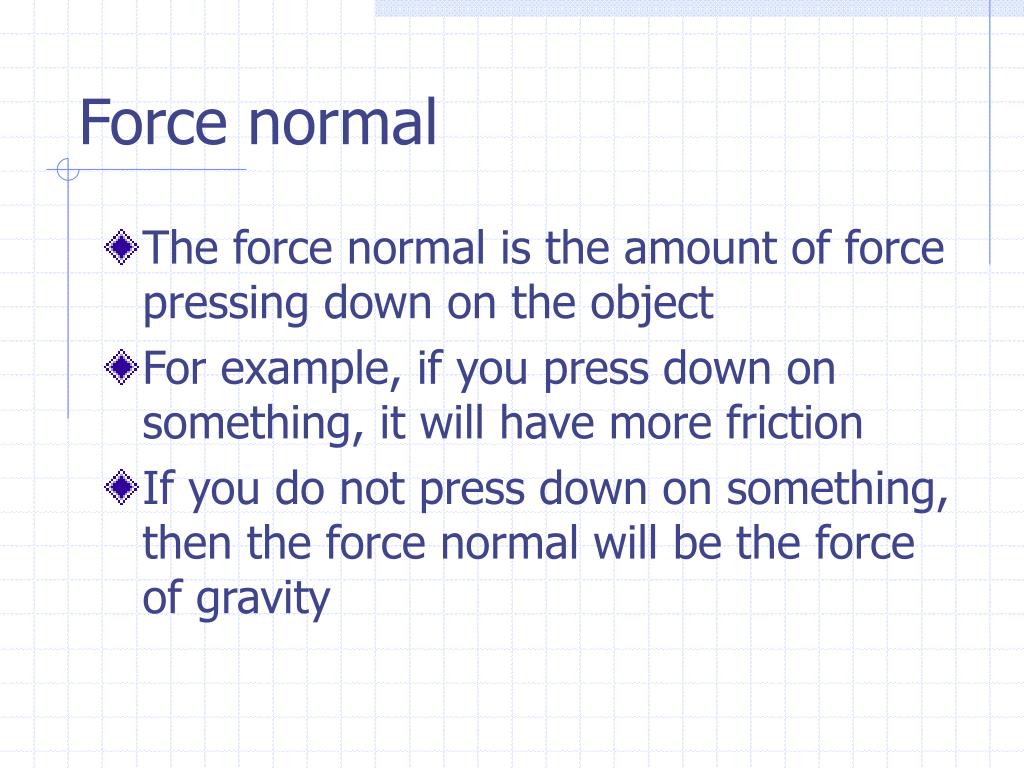 Force normal

The force normal is the amount of force pressing down on the object

For example, if you press down on something, it will have more friction

If you do not press down on something, then the force normal will be the force of gravity